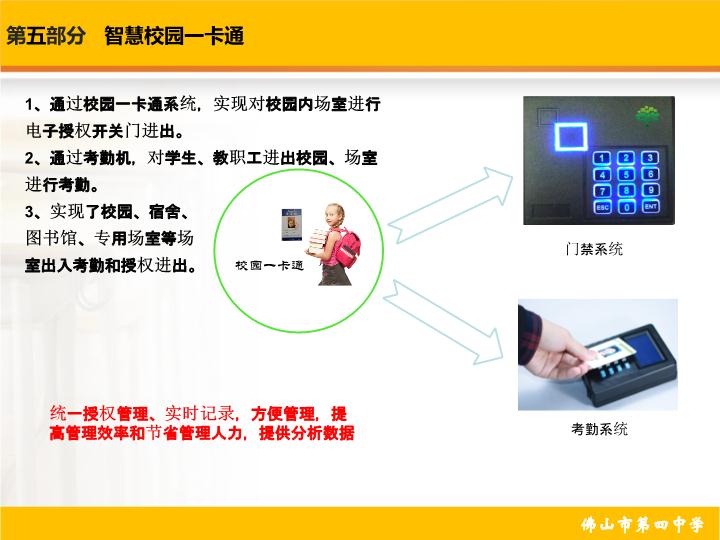 第五部分 智慧校园一卡通

1、通过校园一卡通系统，实现对校园内场室进行电子授权开关门进出。

2、通过考勤机，对学生、教职工进出校园、场室进行考勤。

3、实现了校园、宿舍、图书馆、专用场室等场室出入考勤和授权进出。

校园一卡通

1 2 3
4 5 6
7 8 9
ESC 0 ENT

门禁系统

考勤系统

统一授权管理、实时记录，方便管理，提高管理效率和节省管理人力，提供分析数据

佛山市第四中学